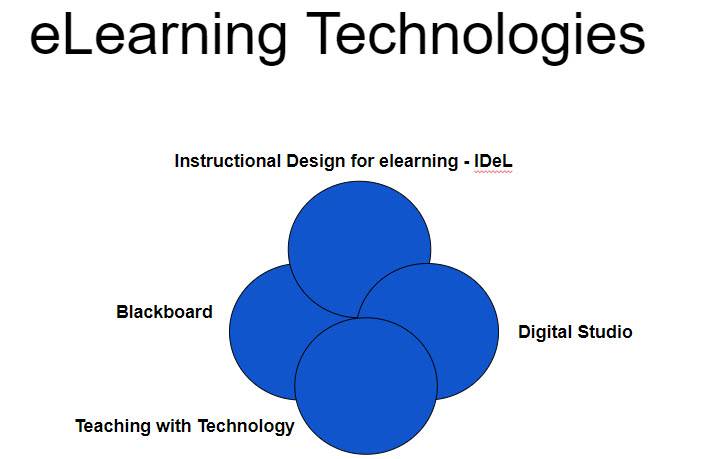 eLearning Technologies

Instructional Design for elearning - IDeL

Blackboard

Digital Studio

Teaching with Technology